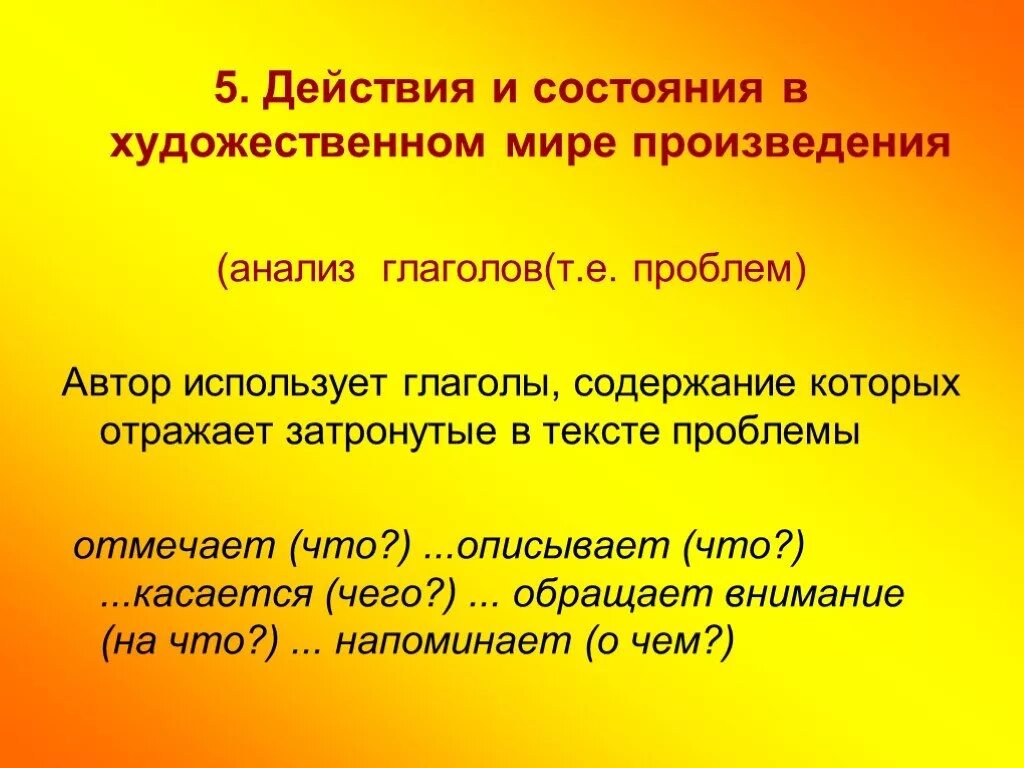 5. Действия и состояния в художественном мире произведения

(анализ глаголов(т.е. проблем)

Автор использует глаголы, содержание которых отражает затронутые в тексте проблемы

отмечает (что?) ...описывает (что?) ...касается (чего?) ... обращает внимание (на что?) ... напоминает (о чем?)